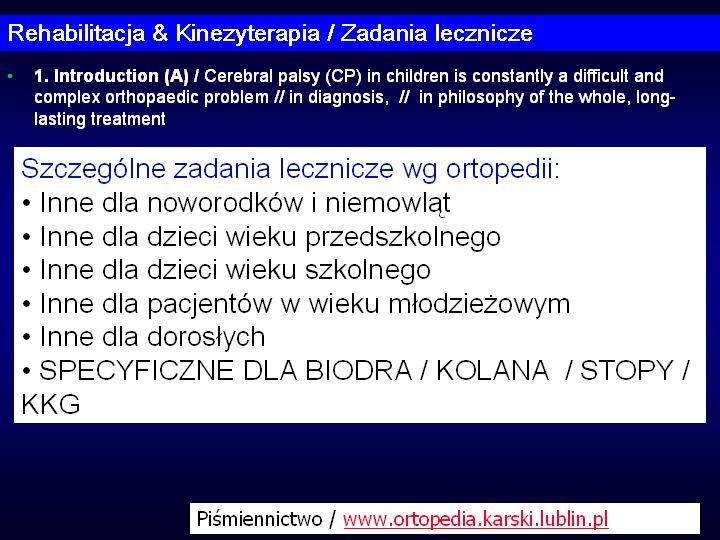 Rehabilitacja & Kinezyterapia / Zadania lecznicze

• 1. Introduction (A) / Cerebral palsy (CP) in children is constantly a difficult and complex orthopaedic problem // in diagnosis, // in philosophy of the whole, long-lasting treatment

Szczególne zadania lecznicze wg ortopedii:
• Inne dla noworodków i niemowląt
• Inne dla dzieci wieku przedszkolnego
• Inne dla dzieci wieku szkolnego
• Inne dla pacjentów w wieku młodzieżowym
• Inne dla dorosłych
• SPECYFICZNE DLA BIODRA / KOLANA / STOPY / KKG

Piśmiennictwo / www.ortopedia.karski.lublin.pl